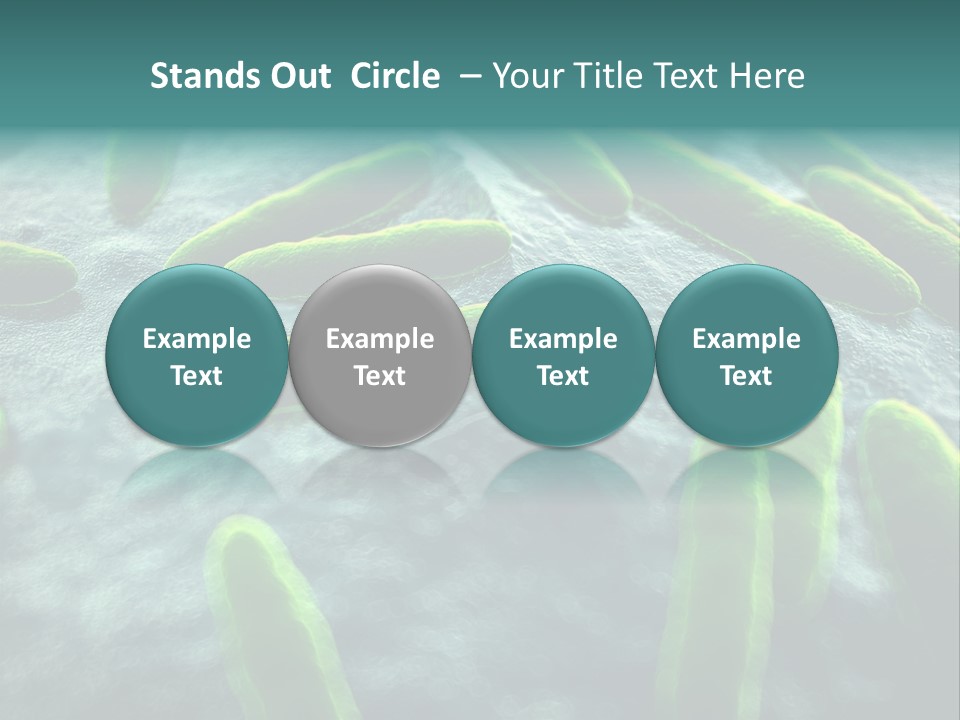 Stands Out Circle – Your Title Text Here

Example Text

Example Text

Example Text

Example Text